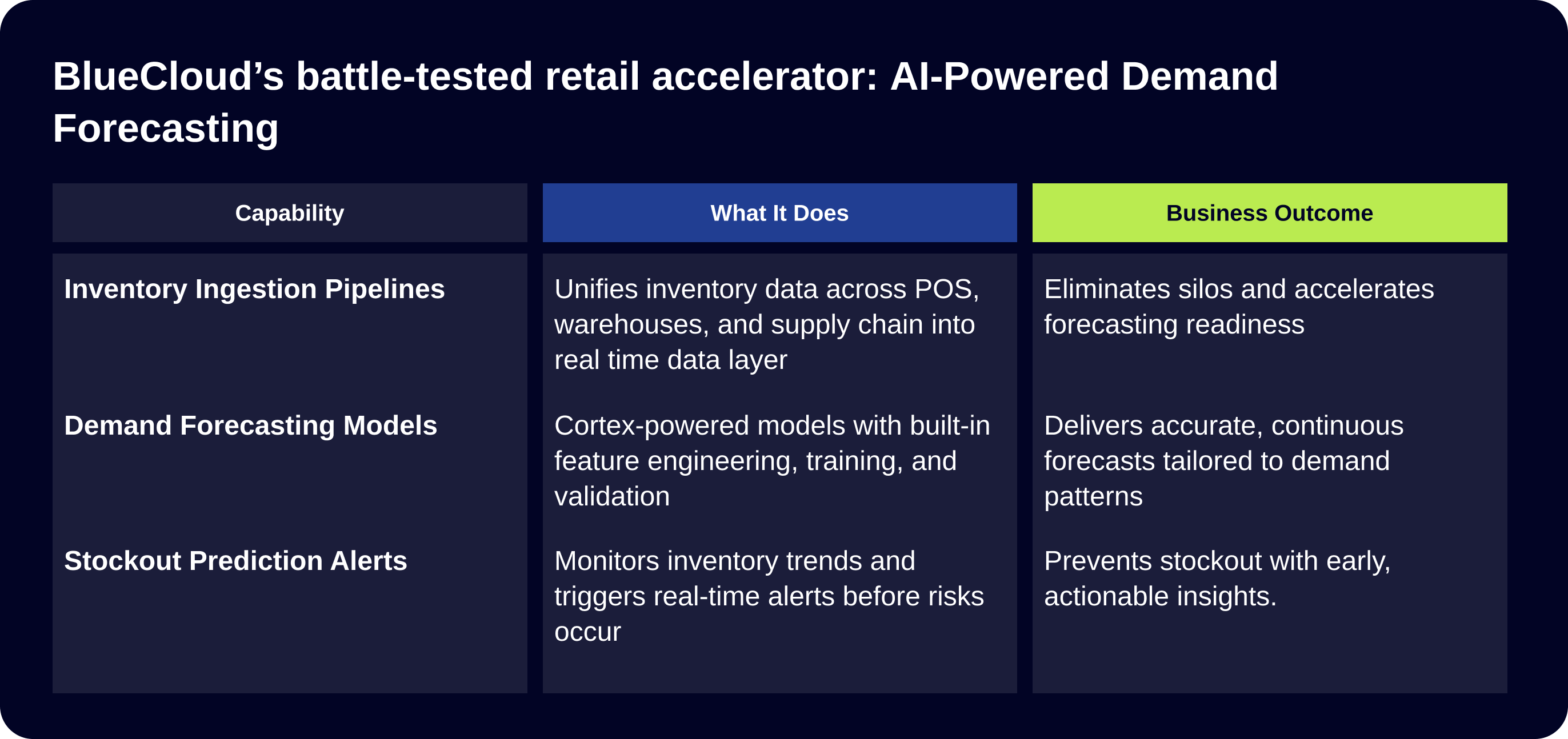 BlueCloud’s battle-tested retail accelerator: AI-Powered Demand Forecasting

| Capability | What It Does | Business Outcome |
|---|---|---|
| Inventory Ingestion Pipelines | Unifies inventory data across POS, warehouses, and supply chain into real time data layer | Eliminates silos and accelerates forecasting readiness |
| Demand Forecasting Models | Cortex-powered models with built-in feature engineering, training, and validation | Delivers accurate, continuous forecasts tailored to demand patterns |
| Stockout Prediction Alerts | Monitors inventory trends and triggers real-time alerts before risks occur | Prevents stockout with early, actionable insights. |